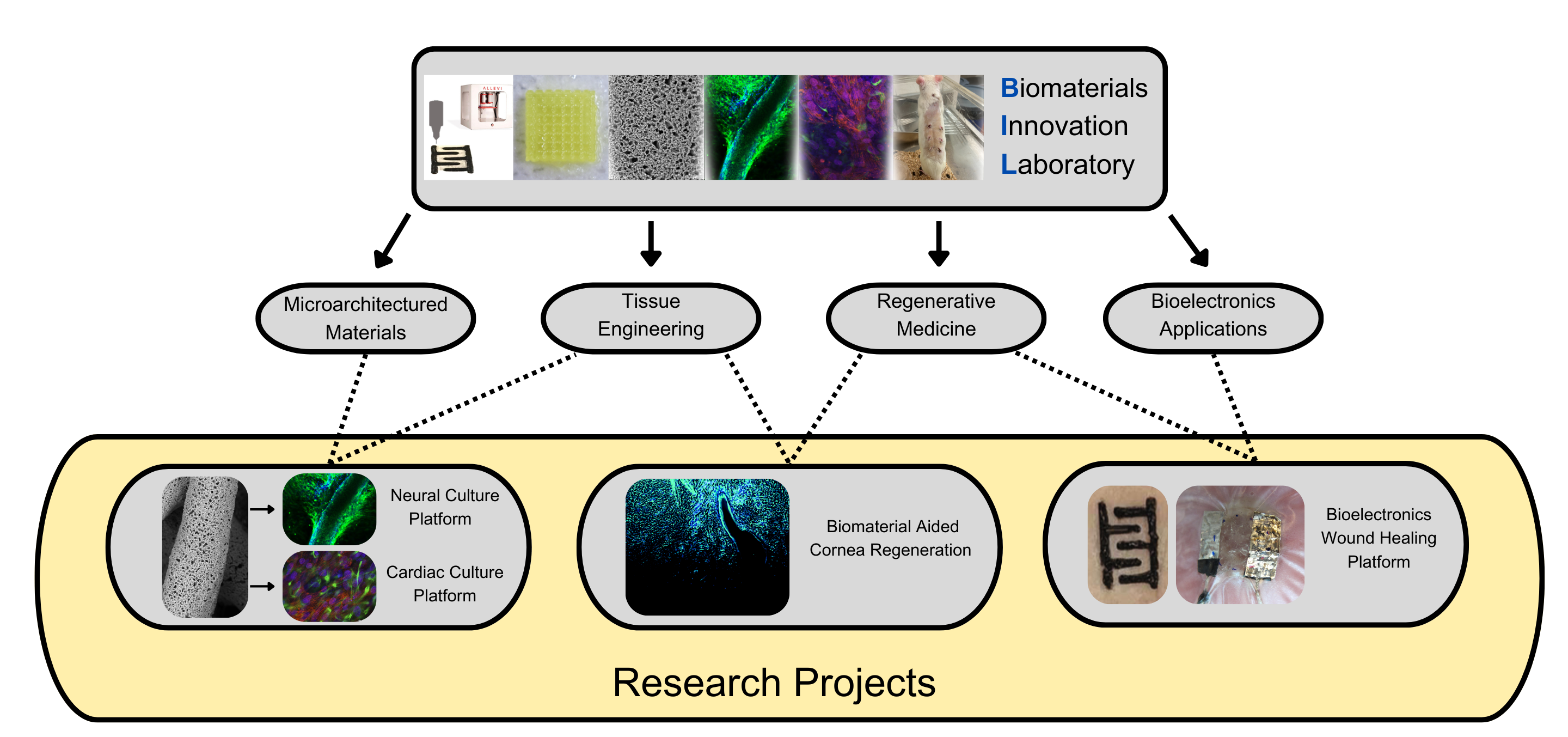 ALLEVI

Biomaterials
Innovation
Laboratory

Microarchitectured Materials

Tissue Engineering

Regenerative Medicine

Bioelectronics Applications

Neural Culture Platform

Cardiac Culture Platform

Biomaterial Aided Cornea Regeneration

Bioelectronics Wound Healing Platform

Research Projects